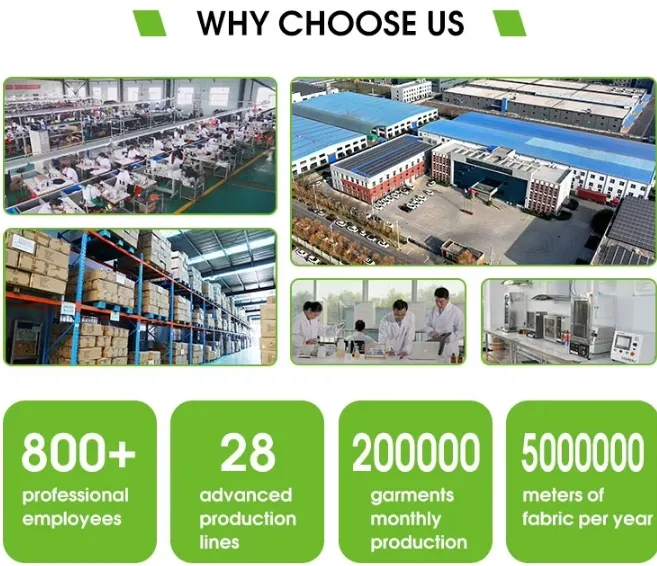 WHY CHOOSE US

800+
professional employees

28
advanced production lines

200000
garments monthly production

5000000
meters of fabric per year